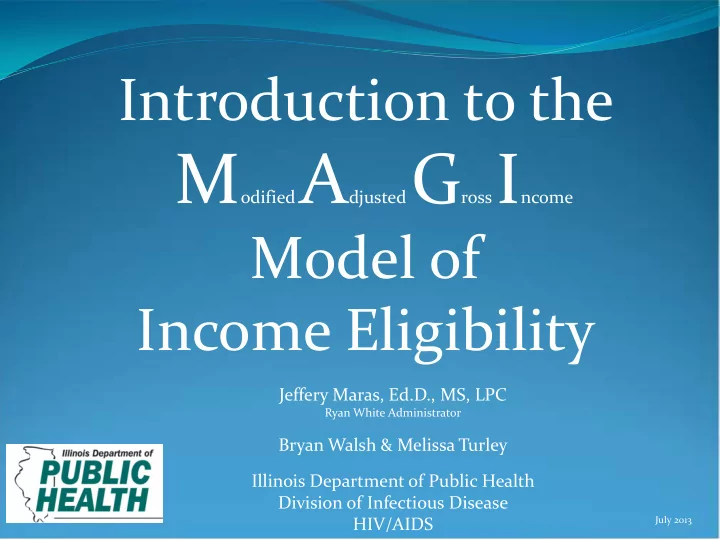 Introduction to the

Modified Adjusted Gross Income

Model of Income Eligibility

Jeffery Maras, Ed.D., MS, LPC
Ryan White Administrator

Bryan Walsh & Melissa Turley

Illinois Department of Public Health
Division of Infectious Disease
HIV/AIDS

Illinois Department of PUBLIC HEALTH

July 2013